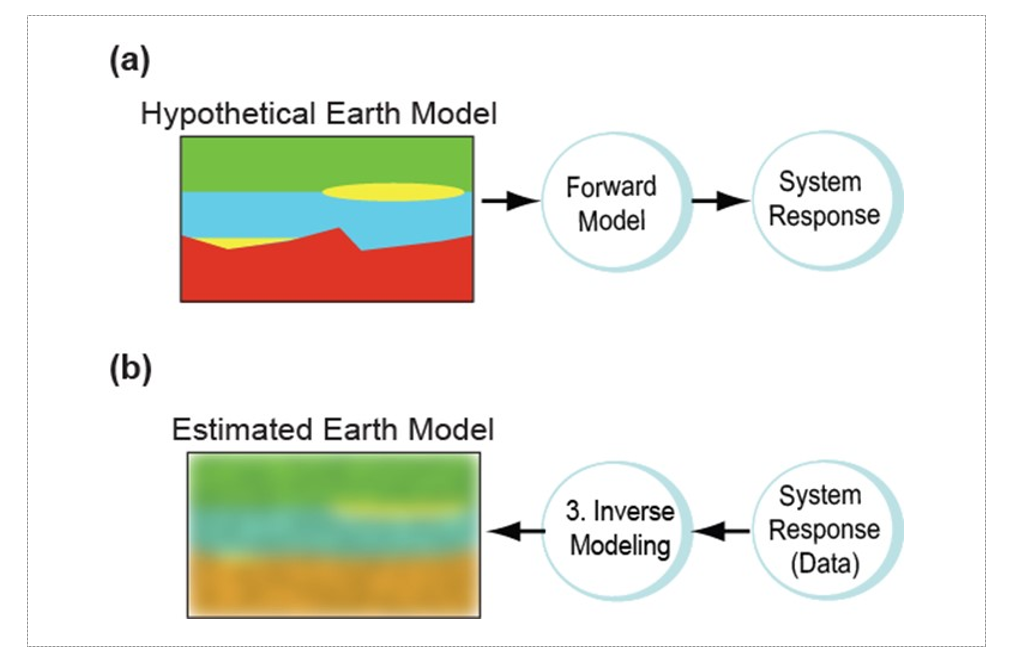 (a)

Hypothetical Earth Model

Forward Model

System Response

(b)

Estimated Earth Model

3. Inverse Modeling

System Response (Data)